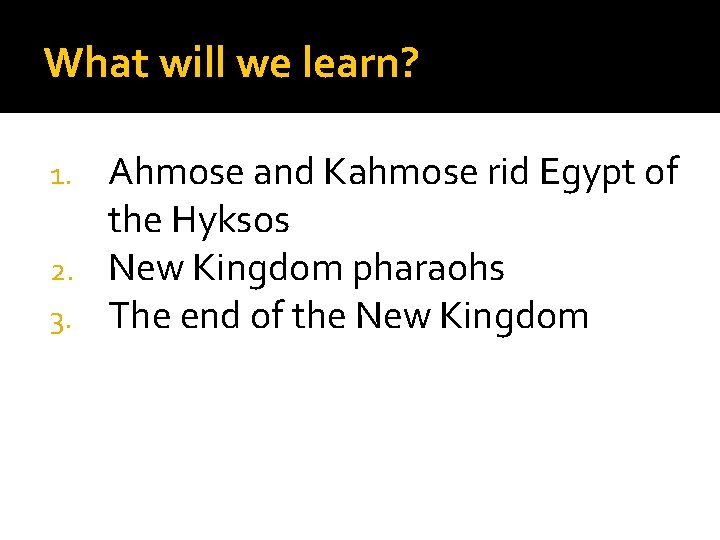 What will we learn?

1. Ahmose and Kahmose rid Egypt of the Hyksos
2. New Kingdom pharaohs
3. The end of the New Kingdom